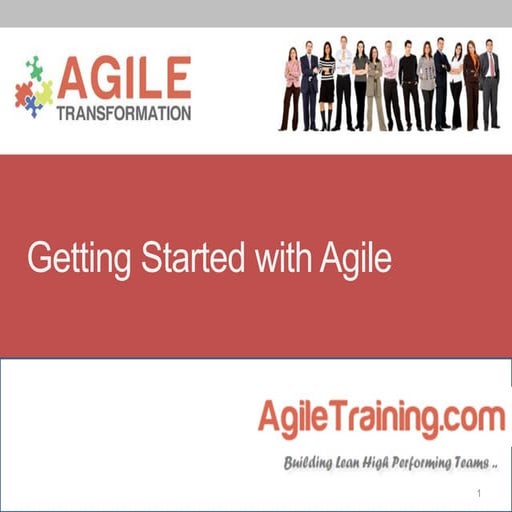 AGILE
TRANSFORMATION

Getting Started with Agile

AgileTraining.com

Building Lean High Performing Teams ..

1